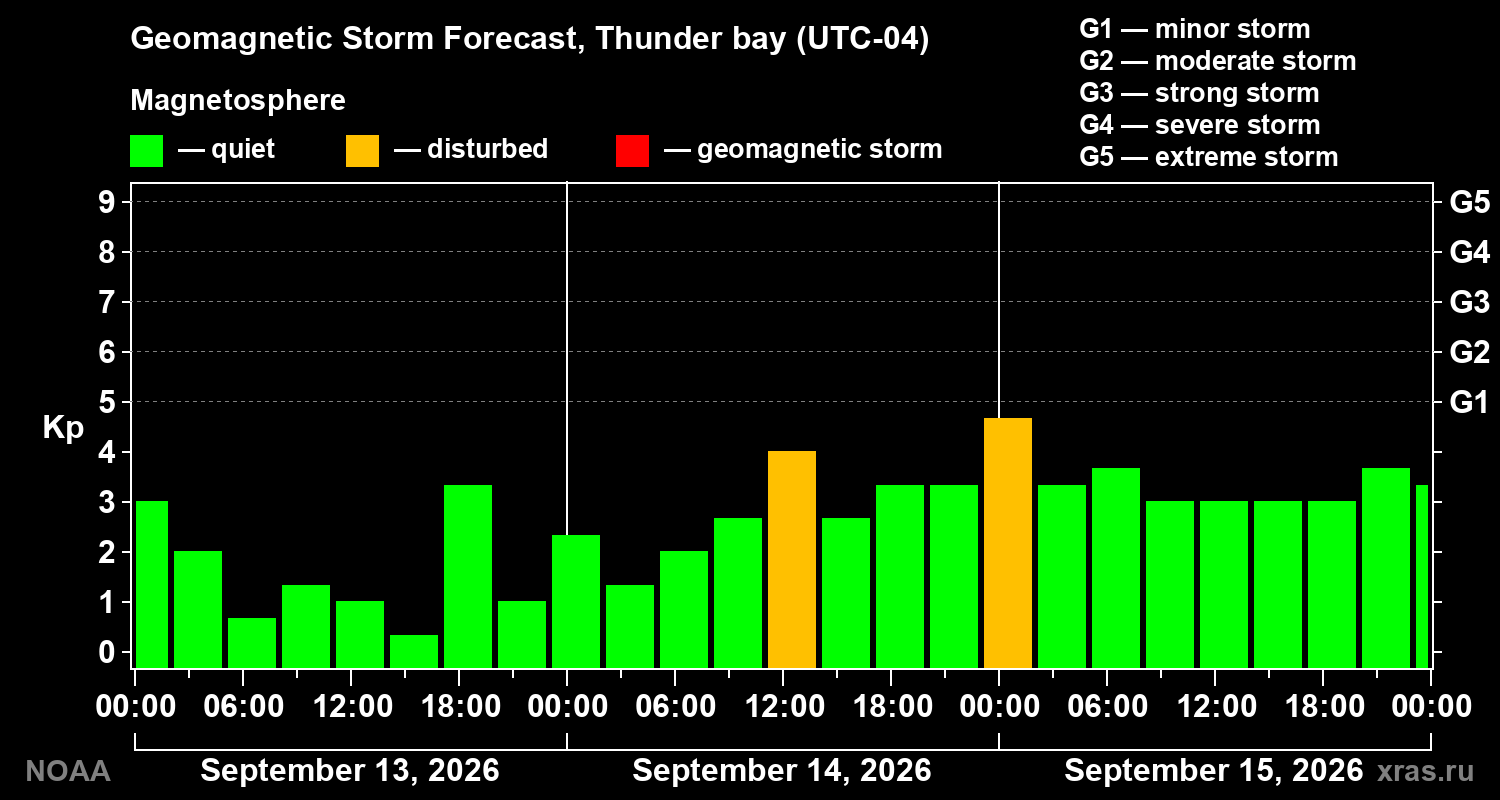 Geomagnetic Storm Forecast, Thunder bay (UTC-04)

Magnetosphere

— quiet — disturbed — geomagnetic storm

G1 — minor storm
G2 — moderate storm
G3 — strong storm
G4 — severe storm
G5 — extreme storm

Kp

9
8
7
6
5
4
3
2
1
0

G5
G4
G3
G2
G1

00:00 06:00 12:00 18:00 00:00 06:00 12:00 18:00 00:00 06:00 12:00 18:00 00:00

NOAA September 13, 2026 September 14, 2026 September 15, 2026 xras.ru